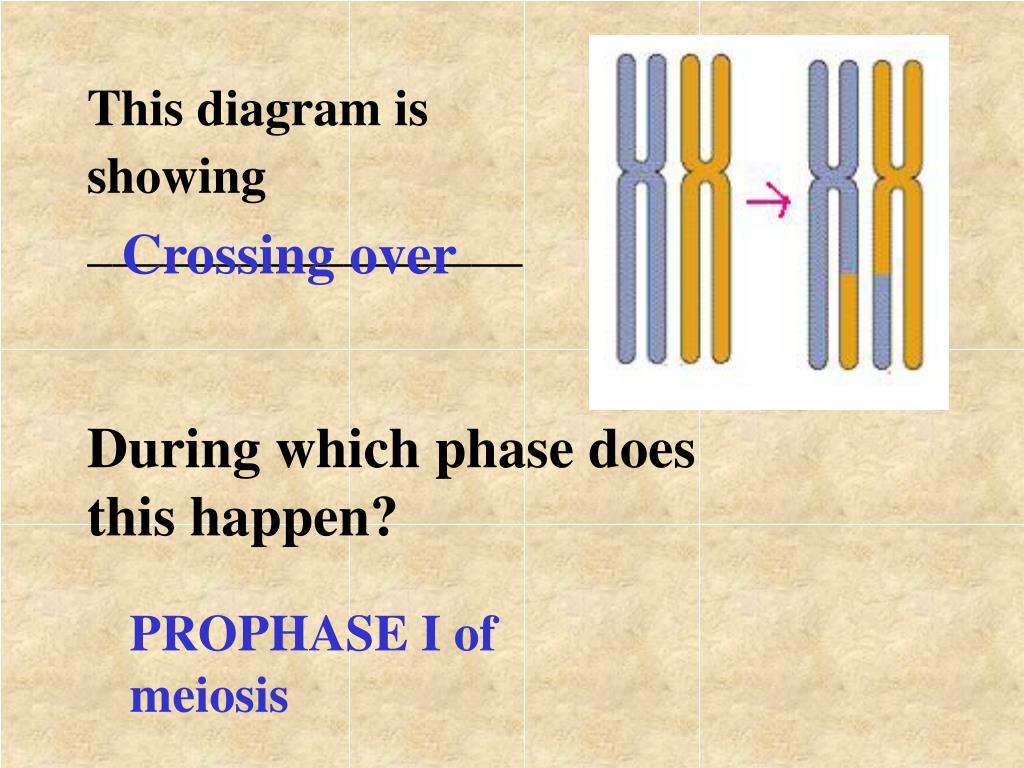 This diagram is showing

Crossing over

During which phase does this happen?

PROPHASE I of meiosis